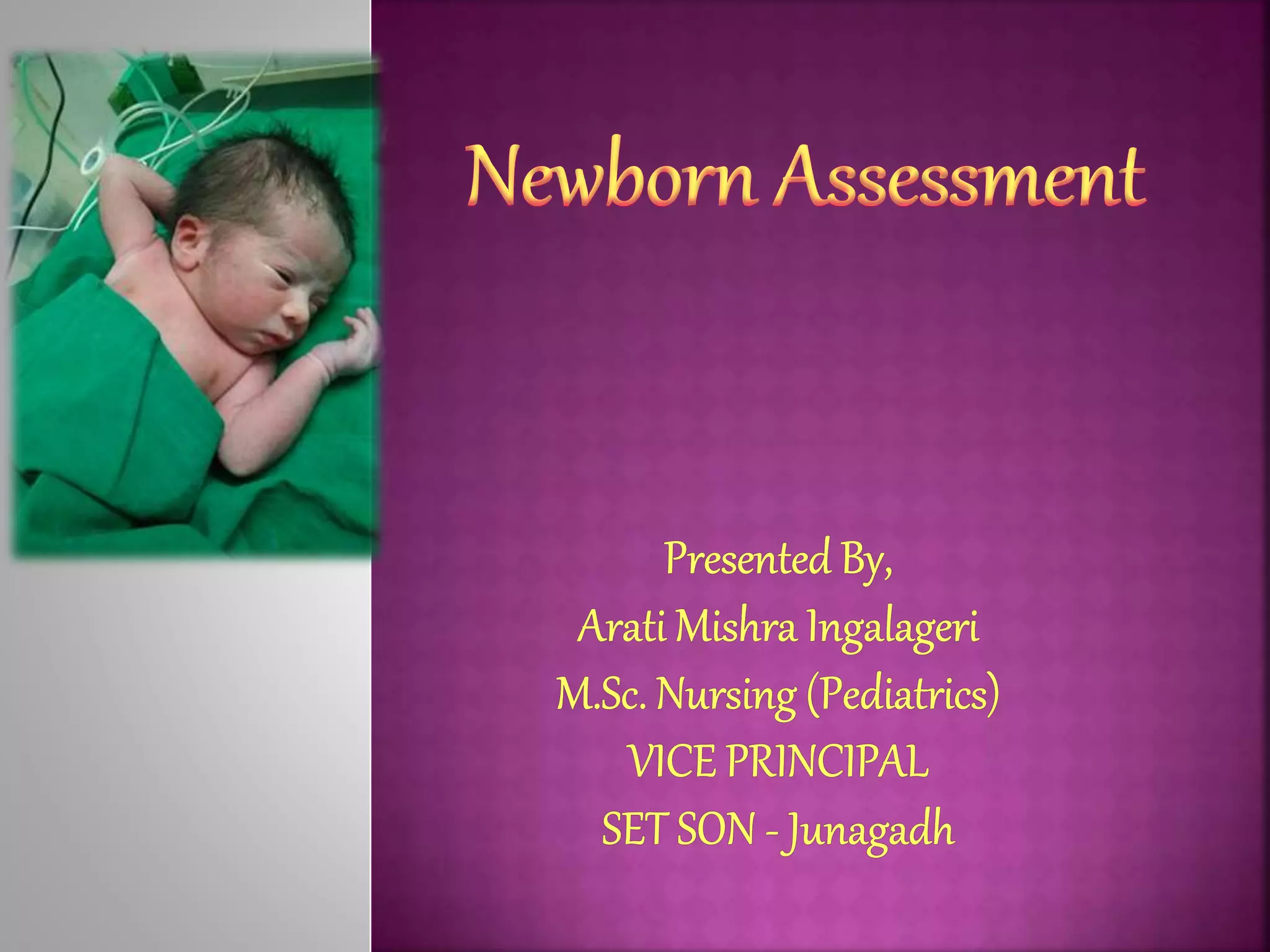 Newborn Assessment

Presented By,
Arati Mishra Ingalageri
M.Sc. Nursing (Pediatrics)
VICE PRINCIPAL
SET SON - Junagadh